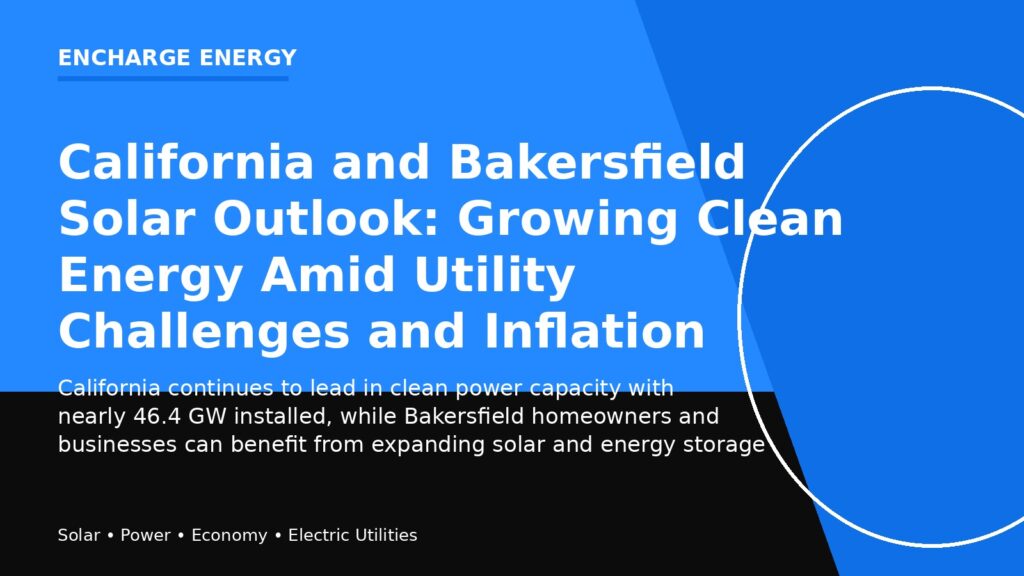 ENCHARGE ENERGY

California and Bakersfield Solar Outlook: Growing Clean Energy Amid Utility Challenges and Inflation

California continues to lead in clean power capacity with nearly 46.4 GW installed, while Bakersfield homeowners and businesses can benefit from expanding solar and energy storage

Solar • Power • Economy • Electric Utilities